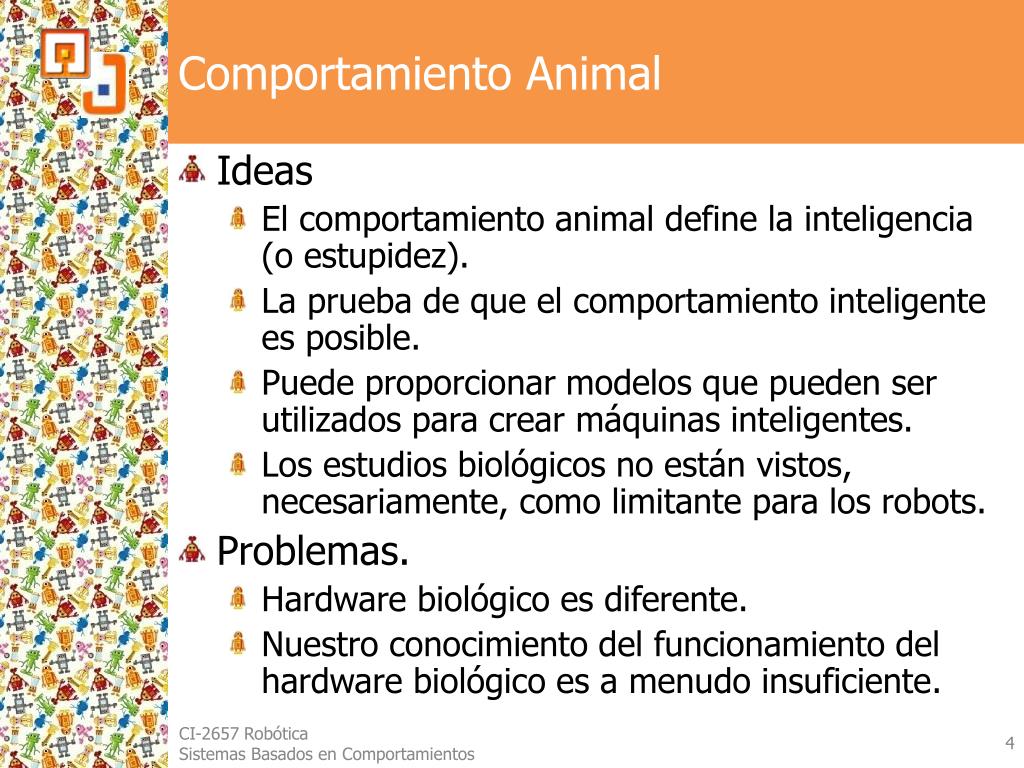 Comportamiento Animal

Ideas

El comportamiento animal define la inteligencia (o estupidez).

La prueba de que el comportamiento inteligente es posible.

Puede proporcionar modelos que pueden ser utilizados para crear máquinas inteligentes.

Los estudios biológicos no están vistos, necesariamente, como limitante para los robots.

Problemas.

Hardware biológico es diferente.

Nuestro conocimiento del funcionamiento del hardware biológico es a menudo insuficiente.

CI-2657 Robótica
Sistemas Basados en Comportamientos

4